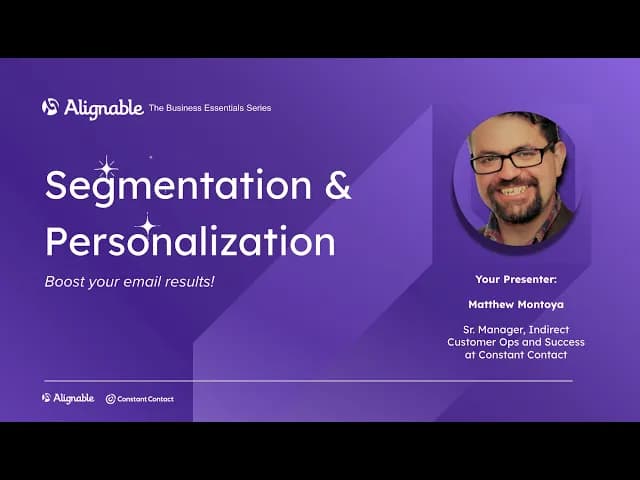 Alignable The Business Essentials Series

Segmentation & Personalization

Boost your email results!

Your Presenter:

Matthew Montoya

Sr. Manager, Indirect Customer Ops and Success at Constant Contact

Alignable Constant Contact